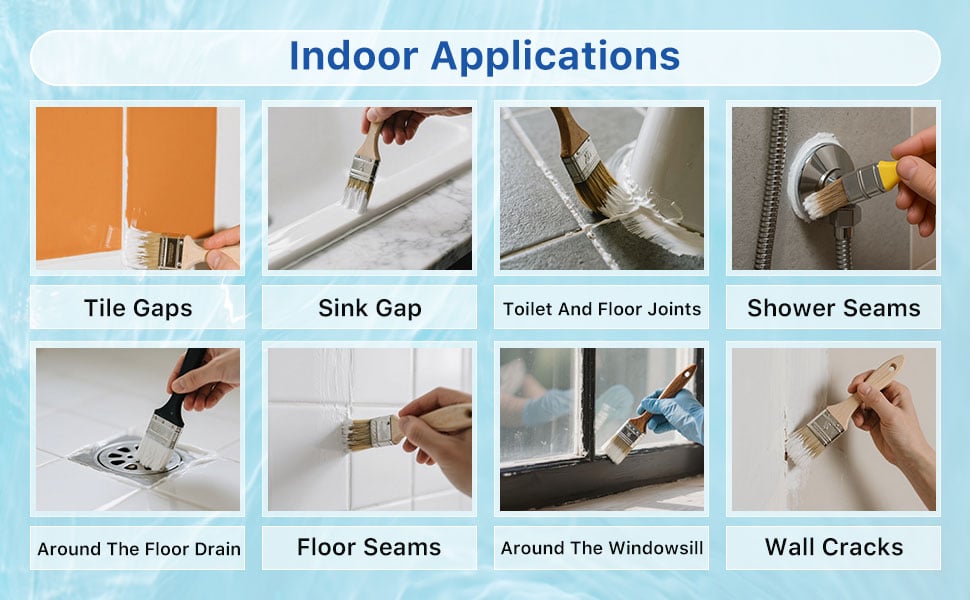 Indoor Applications

Tile Gaps

Sink Gap

Toilet And Floor Joints

Shower Seams

Around The Floor Drain

Floor Seams

Around The Windowsill

Wall Cracks